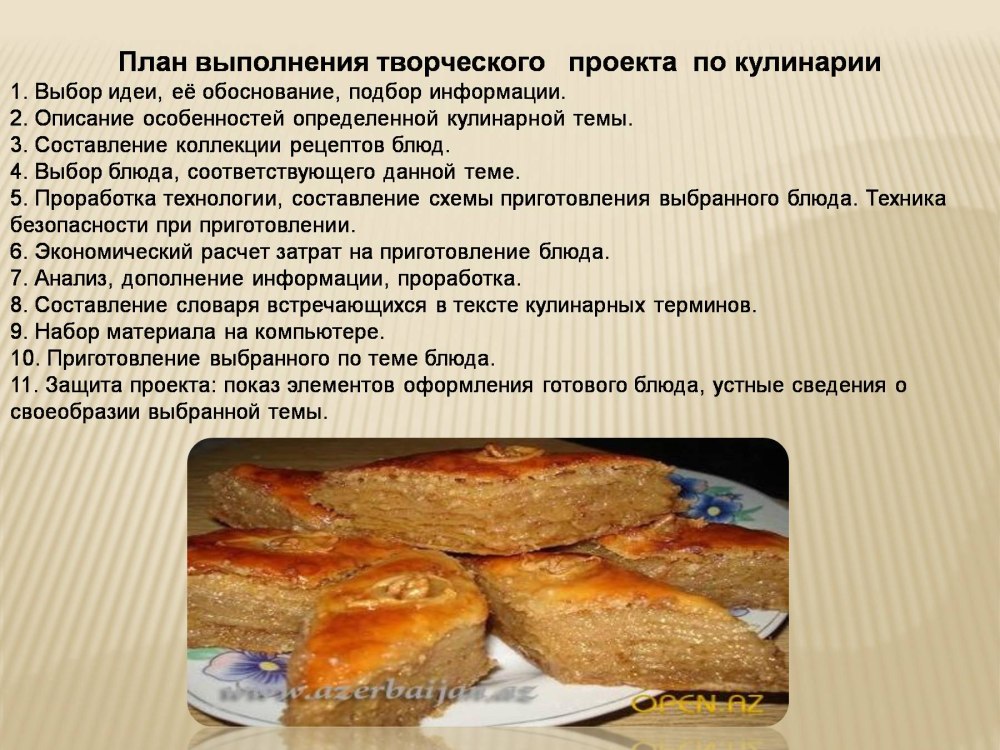 План выполнения творческого проекта по кулинарии

1. Выбор идеи, её обоснование, подбор информации.
2. Описание особенностей определенной кулинарной темы.
3. Составление коллекции рецептов блюд.
4. Выбор блюда, соответствующего данной теме.
5. Проработка технологии, составление схемы приготовления выбранного блюда. Техника безопасности при приготовлении.
6. Экономический расчет затрат на приготовление блюда.
7. Анализ, дополнение информации, проработка.
8. Составление словаря встречающихся в тексте кулинарных терминов.
9. Набор материала на компьютере.
10. Приготовление выбранного по теме блюда.
11. Защита проекта: показ элементов оформления готового блюда, устные сведения о своеобразии выбранной темы.

www.azerbaijan.az

OPEN.AZ